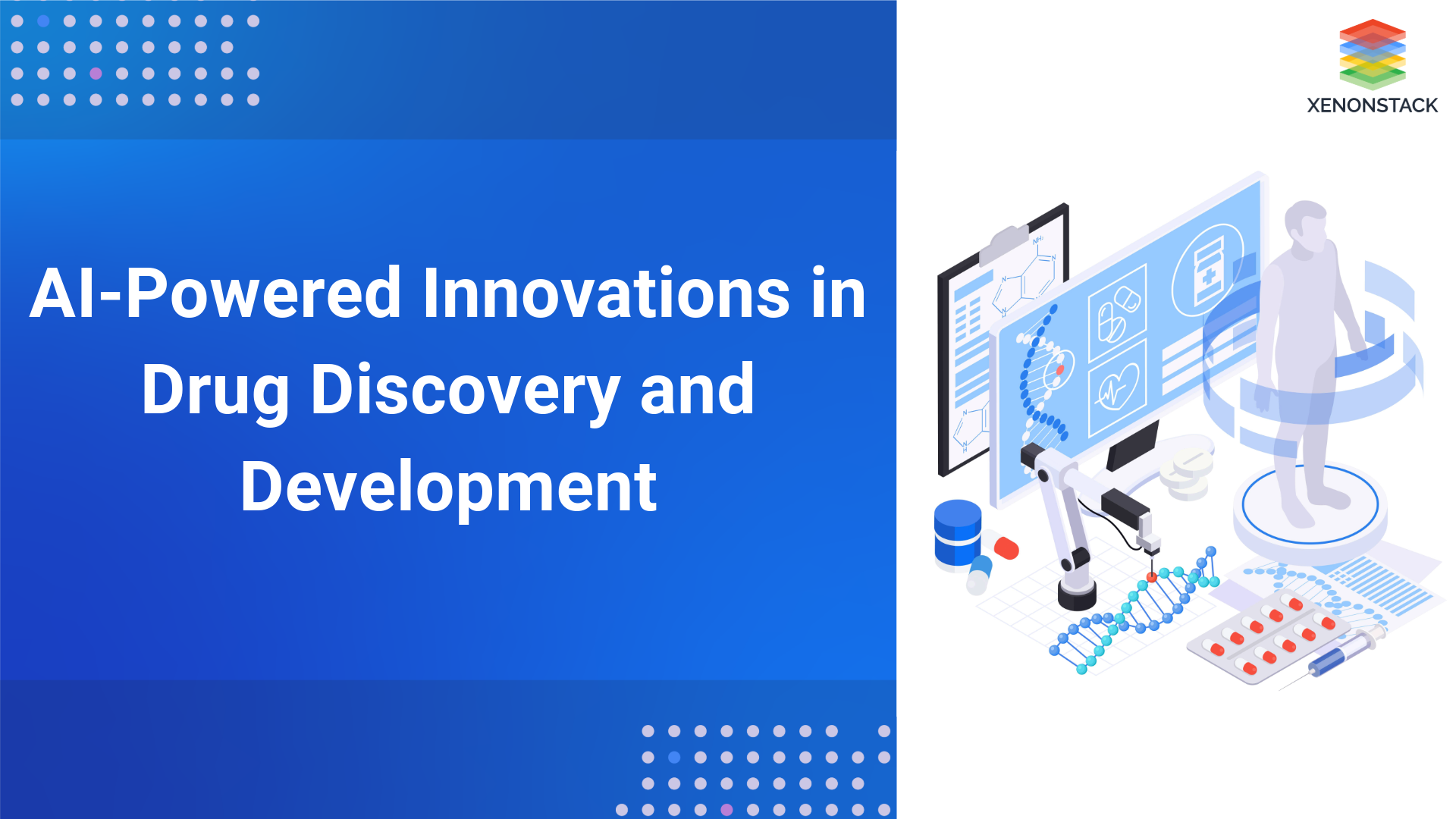 XENONSTACK

AI-Powered Innovations in Drug Discovery and Development